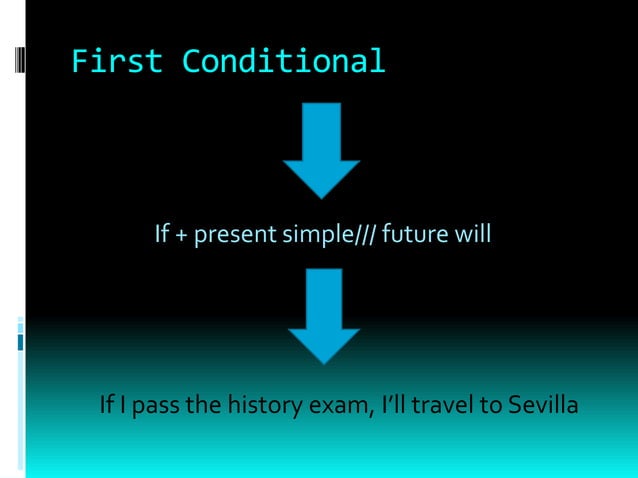 First Conditional

If + present simple/// future will

If I pass the history exam, I'll travel to Sevilla